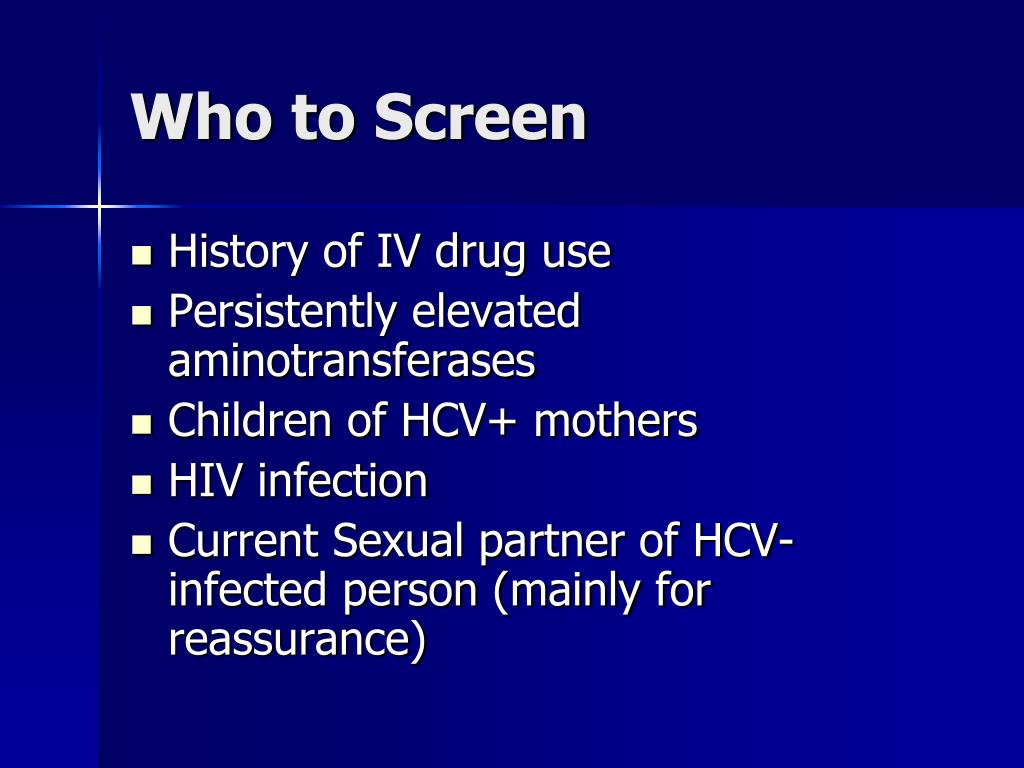 Who to Screen

- History of IV drug use
- Persistently elevated aminotransferases
- Children of HCV+ mothers
- HIV infection
- Current Sexual partner of HCV-infected person (mainly for reassurance)